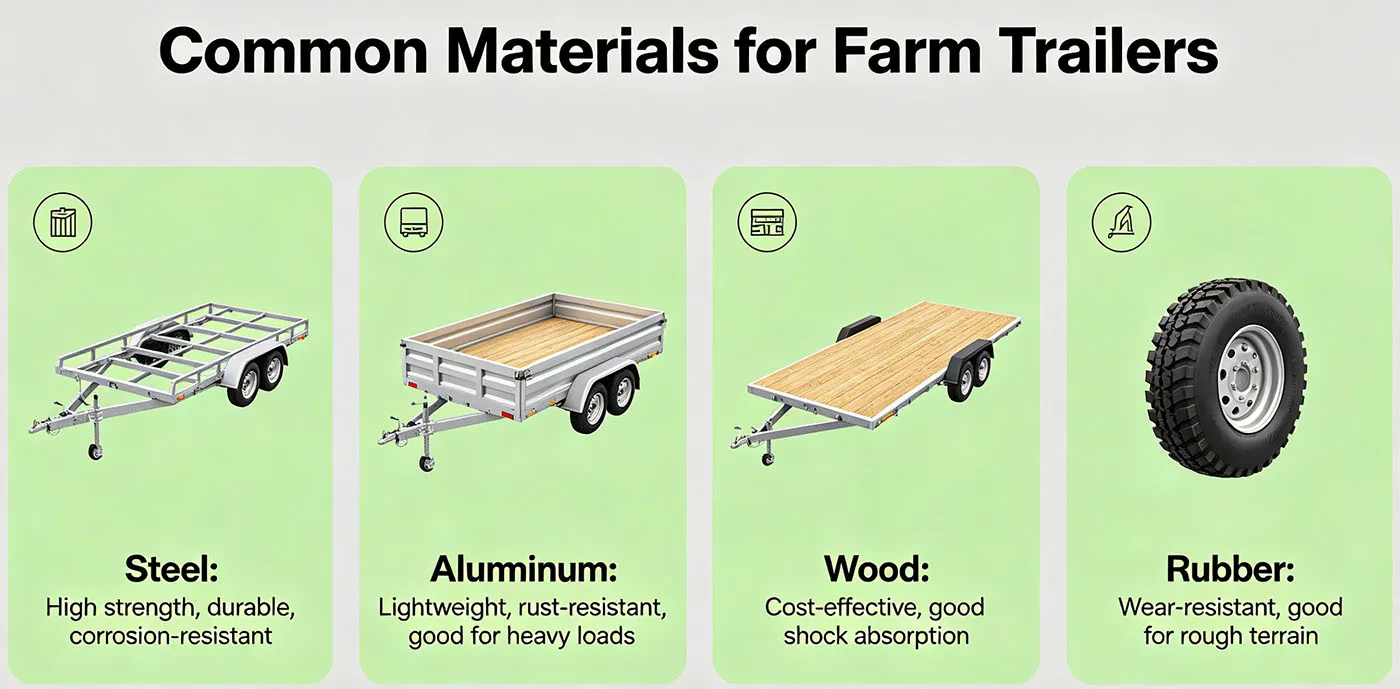 Common Materials for Farm Trailers

Steel:
High strength, durable, corrosion-resistant

Aluminum:
Lightweight, rust-resistant, good for heavy loads

Wood:
Cost-effective, good shock absorption

Rubber:
Wear-resistant, good for rough terrain